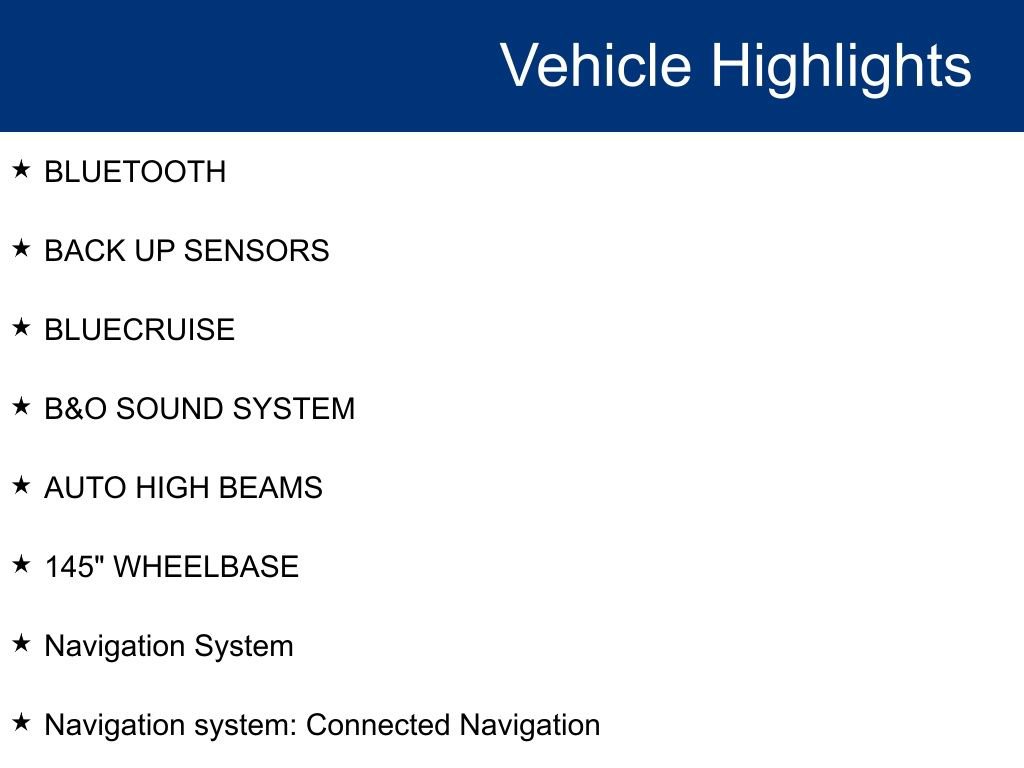 Vehicle Highlights

★ BLUETOOTH

★ BACK UP SENSORS

★ BLUECRUISE

★ B&O SOUND SYSTEM

★ AUTO HIGH BEAMS

★ 145" WHEELBASE

★ Navigation System

★ Navigation system: Connected Navigation